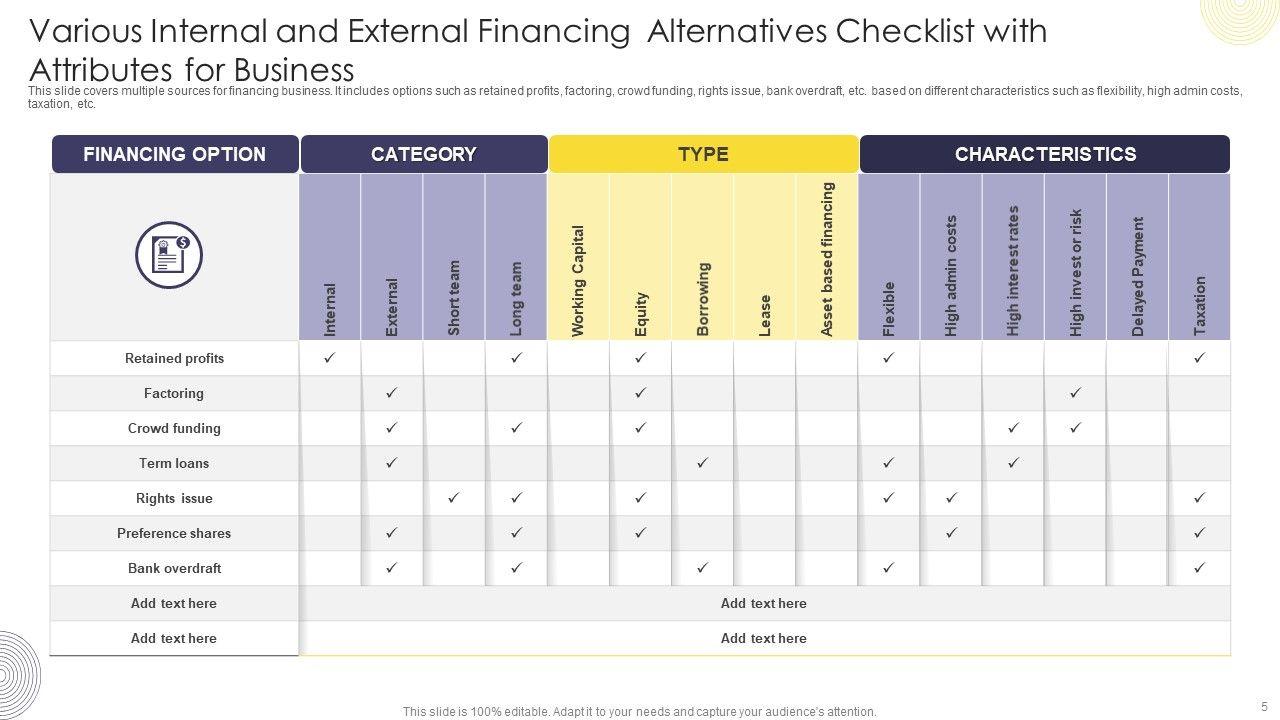 Various Internal and External Financing Alternatives Checklist with Attributes for Business

This slide covers multiple sources for financing business. It includes options such as retained profits, factoring, crowd funding, rights issue, bank overdraft, etc. based on different characteristics such as flexibility, high admin costs, taxation, etc.

| FINANCING OPTION | CATEGORY | | | | TYPE | | | | | CHARACTERISTICS | | | | | |
|---|---|---|---|---|---|---|---|---|---|---|---|---|---|---|---|
| | Internal | External | Short team | Long team | Working Capital | Equity | Borrowing | Lease | Asset based financing | Flexible | High admin costs | High interest rates | High invest or risk | Delayed Payment | Taxation |
| Retained profits | ✓ | | | ✓ | | ✓ | | | | ✓ | | | | | ✓ |
| Factoring | | ✓ | | | | ✓ | | | | | | | ✓ | | |
| Crowd funding | | ✓ | | ✓ | | ✓ | | | | | | ✓ | ✓ | | |
| Term loans | | ✓ | | | | | ✓ | | | ✓ | | ✓ | | | |
| Rights issue | | | ✓ | ✓ | | ✓ | | | | ✓ | ✓ | | | | ✓ |
| Preference shares | | ✓ | | ✓ | | ✓ | | | | | ✓ | | | | ✓ |
| Bank overdraft | | ✓ | | ✓ | | | ✓ | | | ✓ | | | | | ✓ |
| Add text here | Add text here | | | | | | | | | | | | | | |
| Add text here | Add text here | | | | | | | | | | | | | | |

This slide is 100% editable. Adapt it to your needs and capture your audience's attention.

5